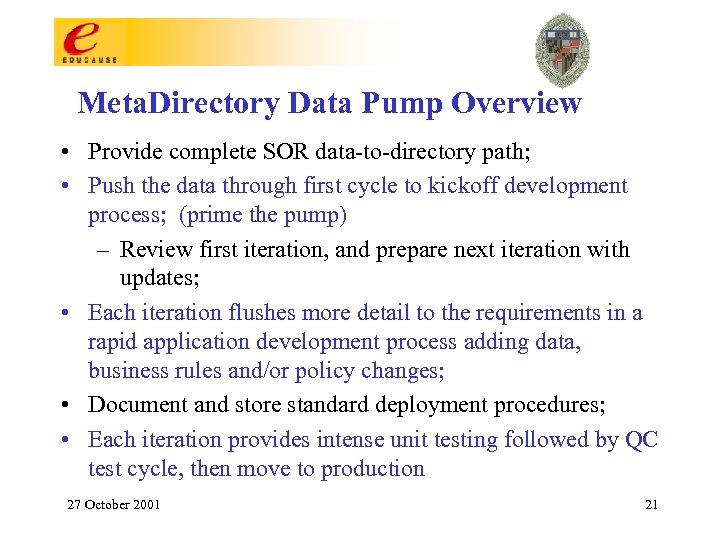 e
EDUCAUSE

MetaDirectory Data Pump Overview

• Provide complete SOR data-to-directory path;
• Push the data through first cycle to kickoff development process; (prime the pump)
– Review first iteration, and prepare next iteration with updates;
• Each iteration flushes more detail to the requirements in a rapid application development process adding data, business rules and/or policy changes;
• Document and store standard deployment procedures;
• Each iteration provides intense unit testing followed by QC test cycle, then move to production

27 October 2001

21